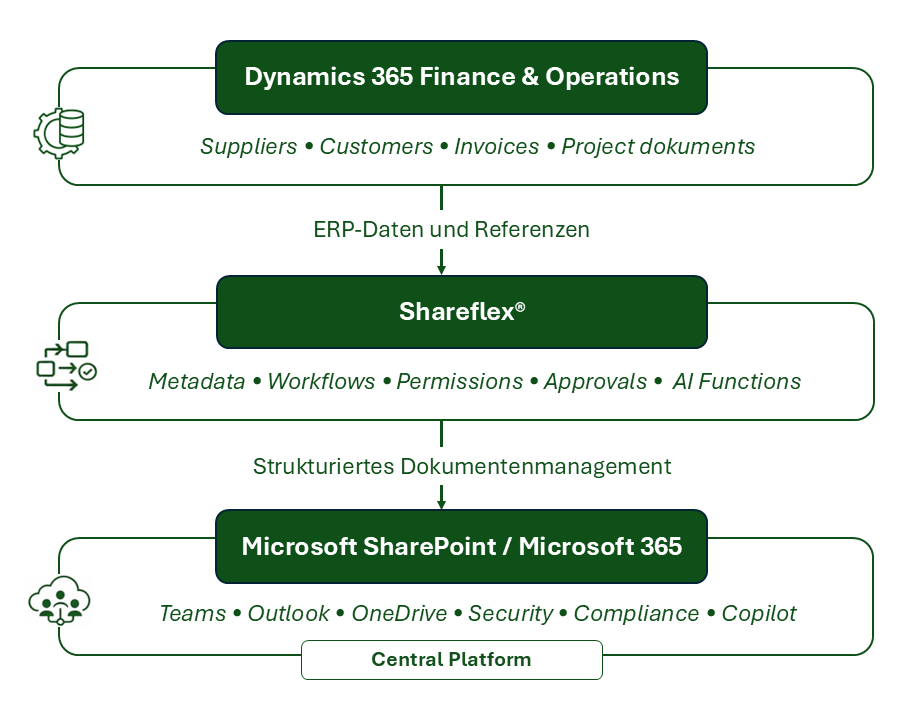 Dynamics 365 Finance & Operations

Suppliers • Customers • Invoices • Project dokuments

ERP-Daten und Referenzen

Shareflex®

Metadata • Workflows • Permissions • Approvals • AI Functions

Strukturiertes Dokumentenmanagement

Microsoft SharePoint / Microsoft 365

Teams • Outlook • OneDrive • Security • Compliance • Copilot

Central Platform